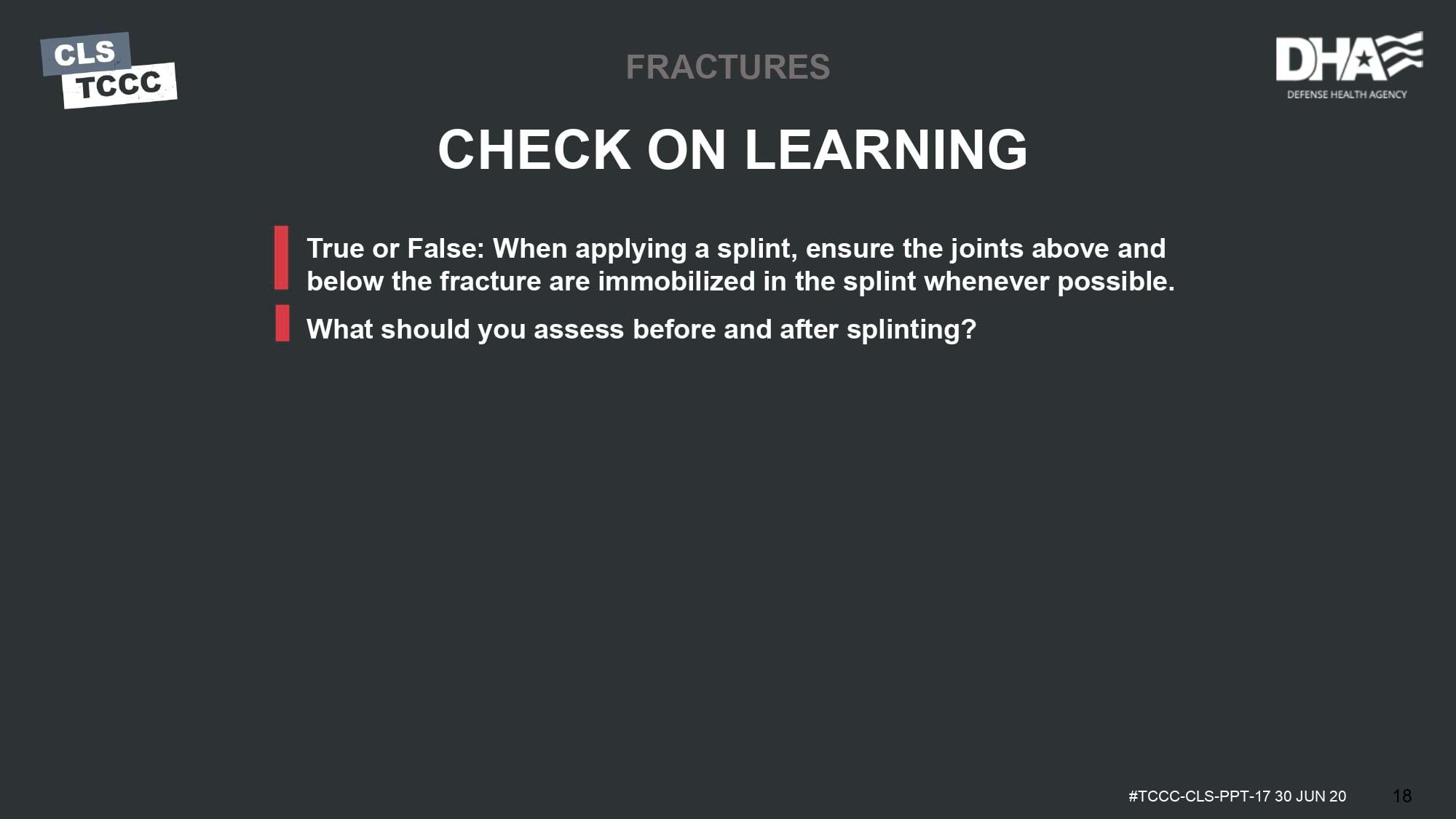 CLS
TCCC

FRACTURES

DHA
DEFENSE HEALTH AGENCY

CHECK ON LEARNING

True or False: When applying a splint, ensure the joints above and below the fracture are immobilized in the splint whenever possible.

What should you assess before and after splinting?

#TCCC-CLS-PPT-17 30 JUN 20 18